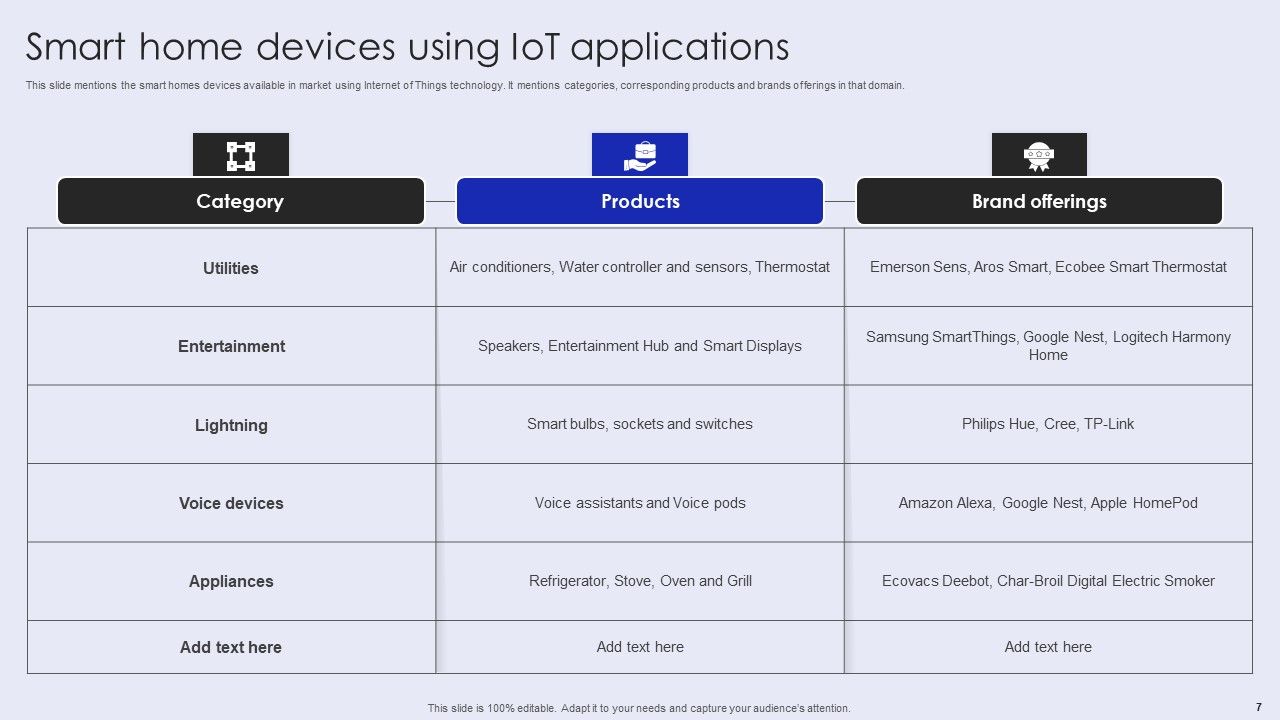 Smart home devices using IoT applications

This slide mentions the smart homes devices available in market using Internet of Things technology. It mentions categories, corresponding products and brands offerings in that domain.

| Category | Products | Brand offerings |
|---|---|---|
| Utilities | Air conditioners, Water controller and sensors, Thermostat | Emerson Sens, Aros Smart, Ecobee Smart Thermostat |
| Entertainment | Speakers, Entertainment Hub and Smart Displays | Samsung SmartThings, Google Nest, Logitech Harmony Home |
| Lightning | Smart bulbs, sockets and switches | Philips Hue, Cree, TP-Link |
| Voice devices | Voice assistants and Voice pods | Amazon Alexa, Google Nest, Apple HomePod |
| Appliances | Refrigerator, Stove, Oven and Grill | Ecovacs Deebot, Char-Broil Digital Electric Smoker |
| Add text here | Add text here | Add text here |

This slide is 100% editable. Adapt it to your needs and capture your audience's attention.

7